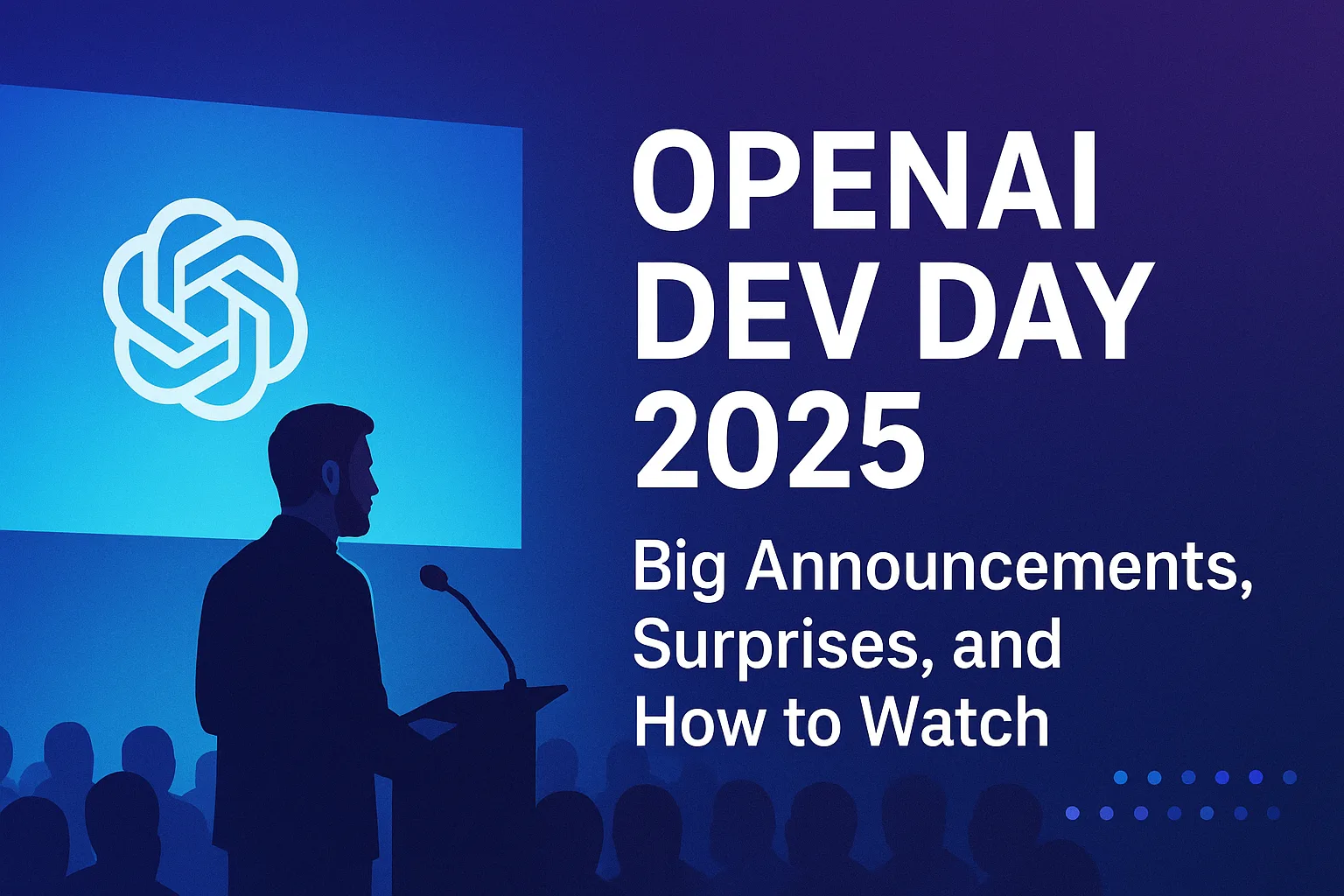 OPENAI DEV DAY 2025

Big Announcements, Surprises, and How to Watch